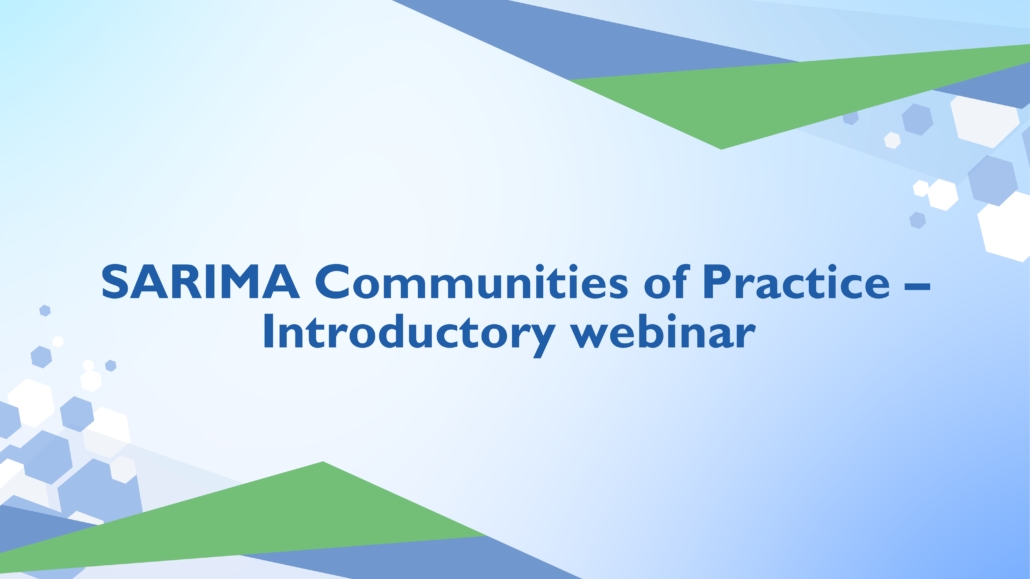 SARIMA Communities of Practice – Introductory webinar